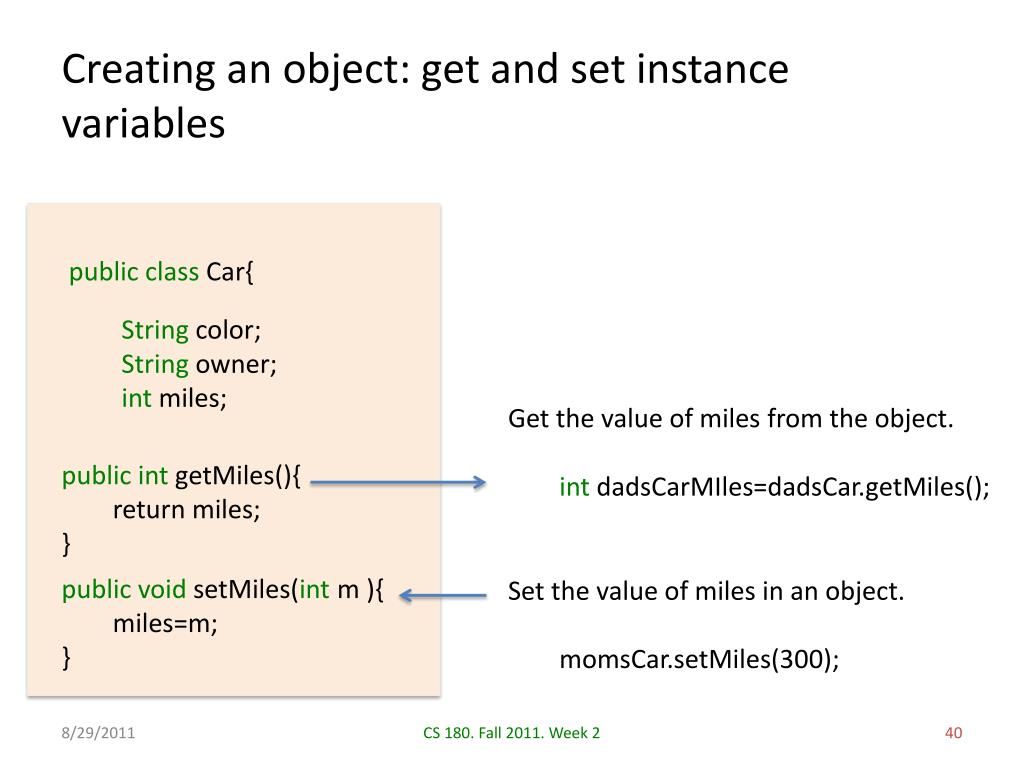 Creating an object: get and set instance variables

public class Car{

String color;
String owner;
int miles;

public int getMiles(){
return miles;
}

public void setMiles(int m ){
miles=m;
}

Get the value of miles from the object.

int dadsCarMIles=dadsCar.getMiles();

Set the value of miles in an object.

momsCar.setMiles(300);

8/29/2011

CS 180. Fall 2011. Week 2

40